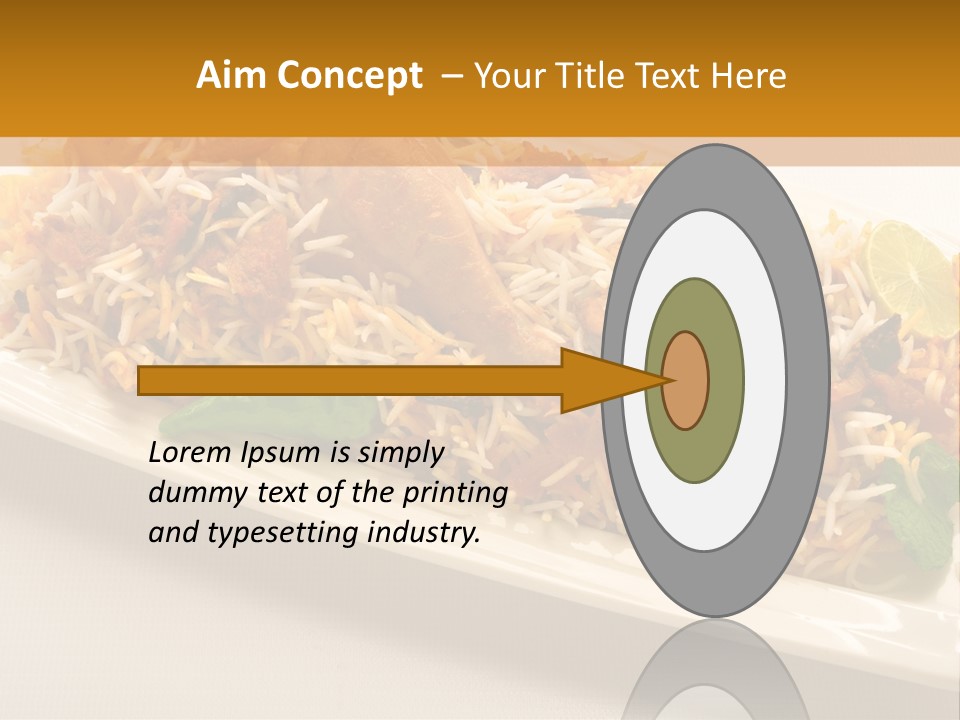 Aim Concept – Your Title Text Here

Lorem Ipsum is simply dummy text of the printing and typesetting industry.